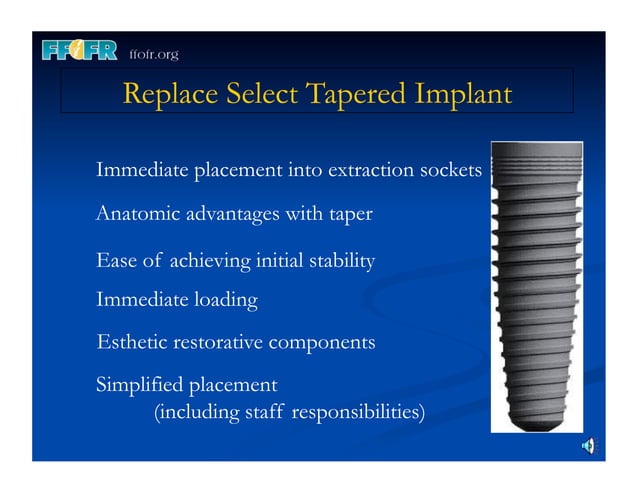 FFOFR ffofr.org

Replace Select Tapered Implant

Immediate placement into extraction sockets

Anatomic advantages with taper

Ease of achieving initial stability

Immediate loading

Esthetic restorative components

Simplified placement
(including staff responsibilities)